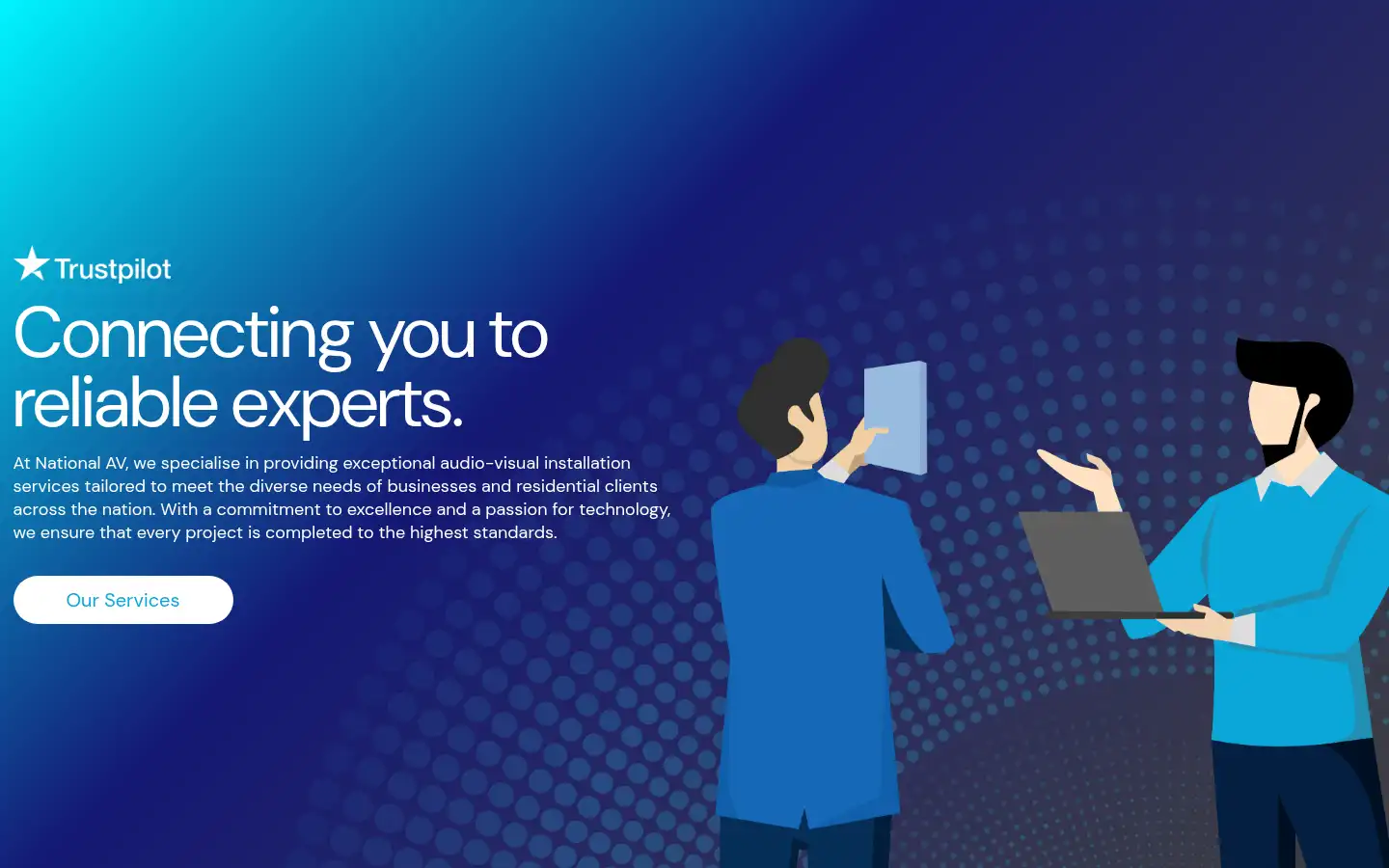 Trustpilot

Connecting you to reliable experts.

At National AV, we specialise in providing exceptional audio-visual installation services tailored to meet the diverse needs of businesses and residential clients across the nation. With a commitment to excellence and a passion for technology, we ensure that every project is completed to the highest standards.

Our Services